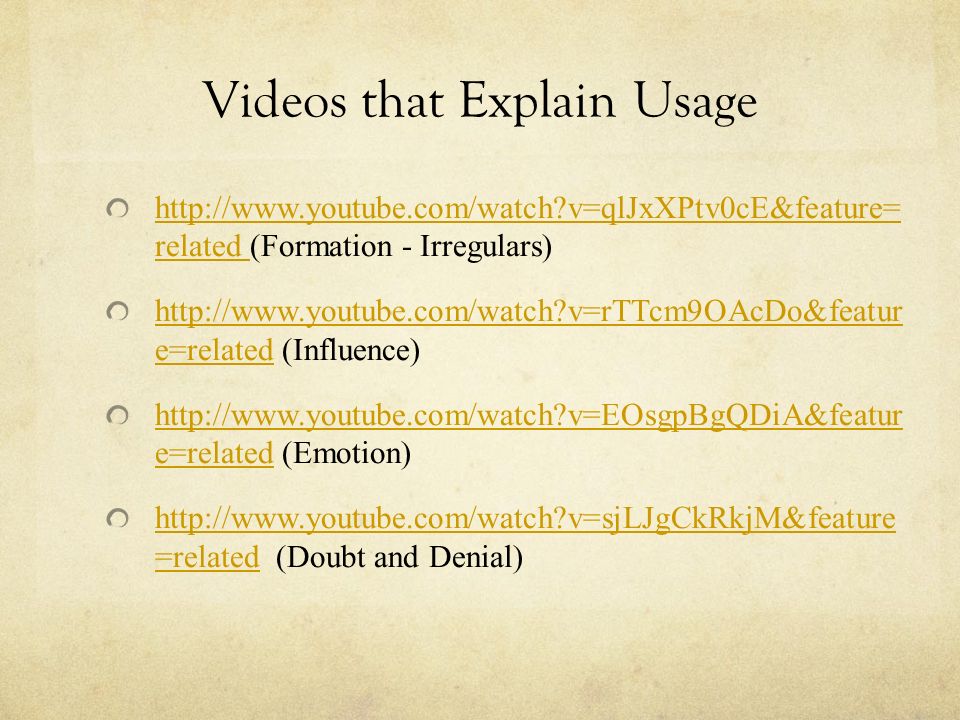 Videos that Explain Usage

http://www.youtube.com/watch?v=qlJxXPtv0cE&feature=related (Formation - Irregulars)

http://www.youtube.com/watch?v=rTTcm9OAcDo&feature=related (Influence)

http://www.youtube.com/watch?v=EOsgpBgQDiA&feature=related (Emotion)

http://www.youtube.com/watch?v=sjLJgCkRkjM&feature=related (Doubt and Denial)